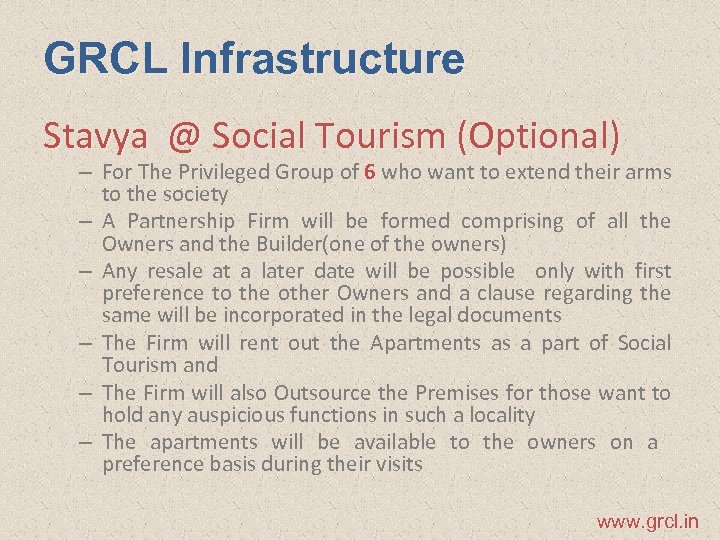 GRCL Infrastructure

Stavya @ Social Tourism (Optional)

– For The Privileged Group of 6 who want to extend their arms to the society

– A Partnership Firm will be formed comprising of all the Owners and the Builder(one of the owners)

– Any resale at a later date will be possible only with first preference to the other Owners and a clause regarding the same will be incorporated in the legal documents

– The Firm will rent out the Apartments as a part of Social Tourism and

– The Firm will also Outsource the Premises for those want to hold any auspicious functions in such a locality

– The apartments will be available to the owners on a preference basis during their visits

www.grcl.in